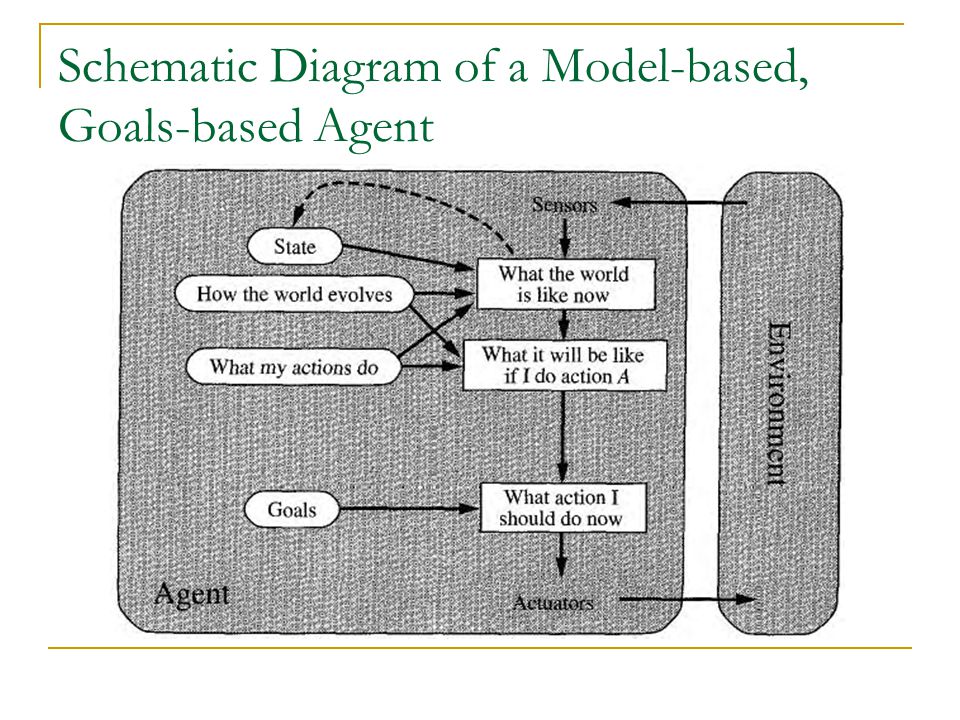 Schematic Diagram of a Model-based, Goals-based Agent

Sensors

State

How the world evolves

What my actions do

What the world is like now

What it will be like if I do action A

Goals

What action I should do now

Agent

Actuators

Environment